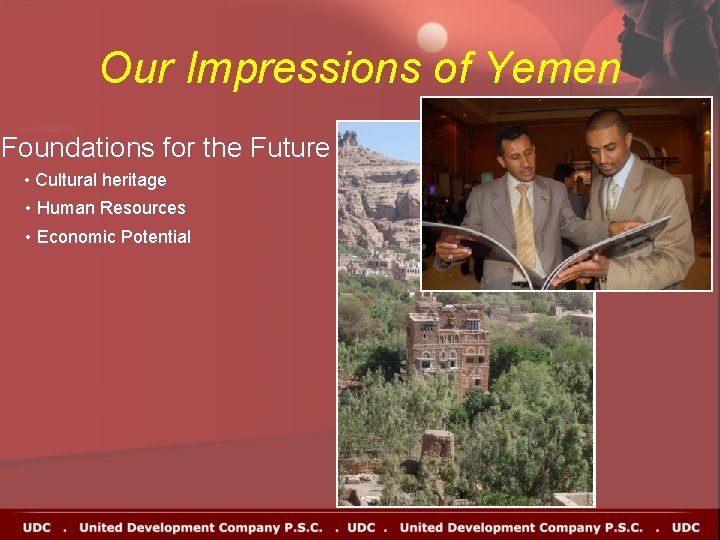 Our Impressions of Yemen

Foundations for the Future

• Cultural heritage
• Human Resources
• Economic Potential

UDC . United Development Company P.S.C. . UDC . United Development Company P.S.C. . UDC